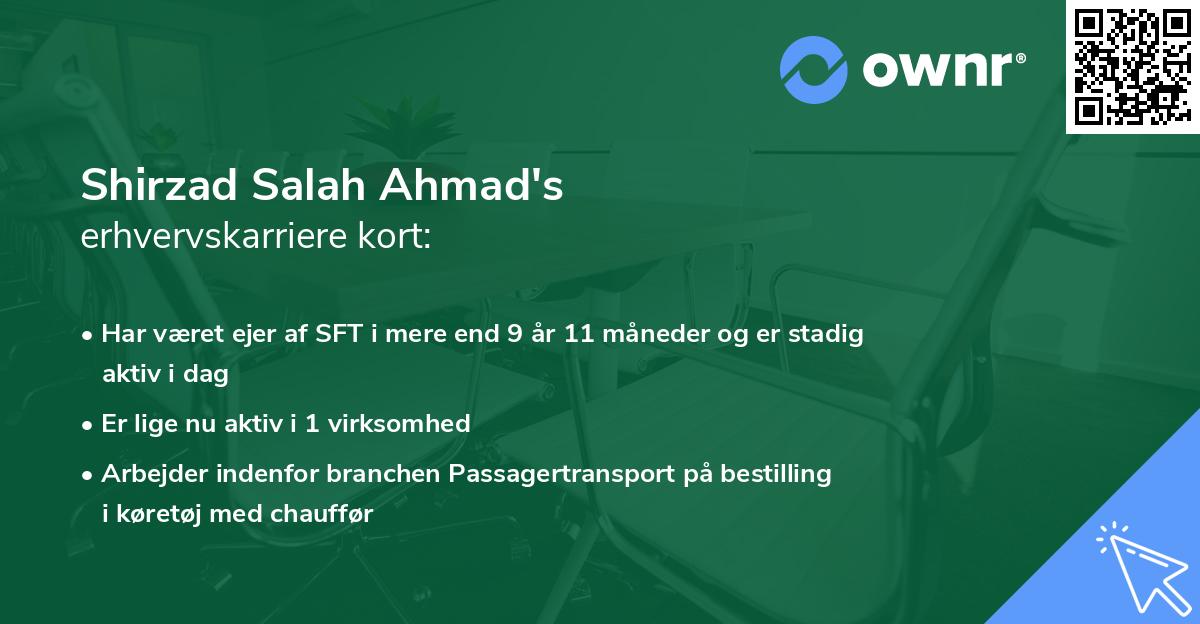 ownr®

Shirzad Salah Ahmad's
erhvervskarriere kort:

• Har været ejer af SFT i mere end 9 år 11 måneder og er stadig aktiv i dag

• Er lige nu aktiv i 1 virksomhed

• Arbejder indenfor branchen Passagertransport på bestilling i køretøj med chauffør